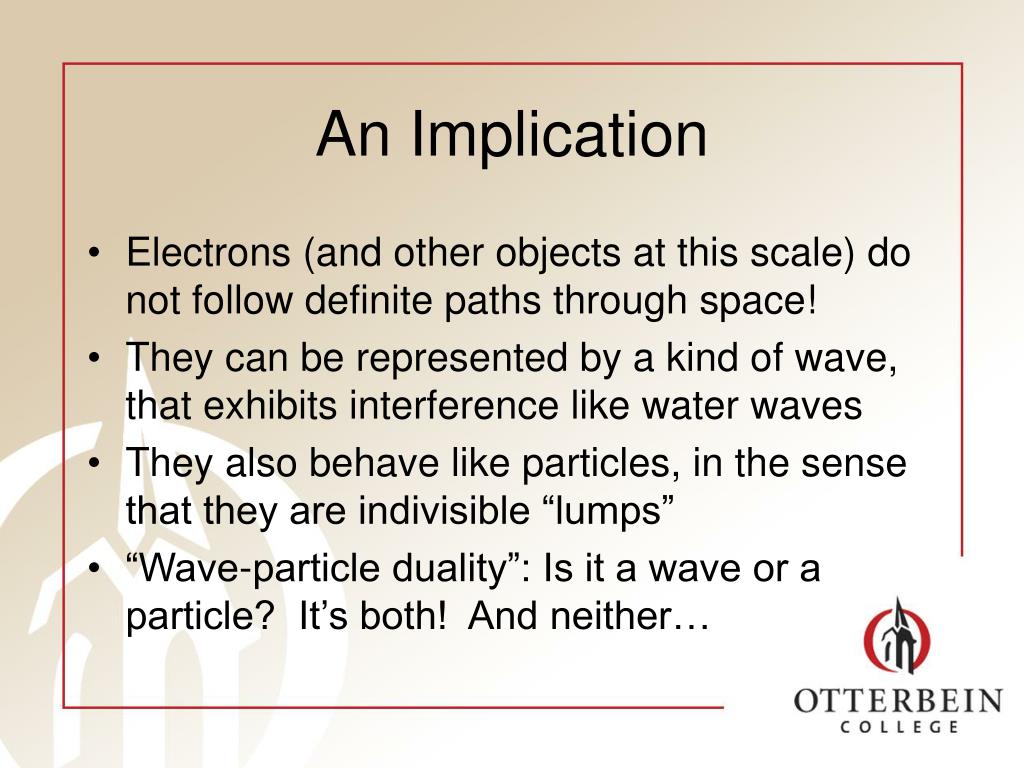 An Implication

• Electrons (and other objects at this scale) do not follow definite paths through space!
• They can be represented by a kind of wave, that exhibits interference like water waves
• They also behave like particles, in the sense that they are indivisible “lumps”
• “Wave-particle duality”: Is it a wave or a particle?  It’s both!  And neither…

OTTERBEIN
COLLEGE